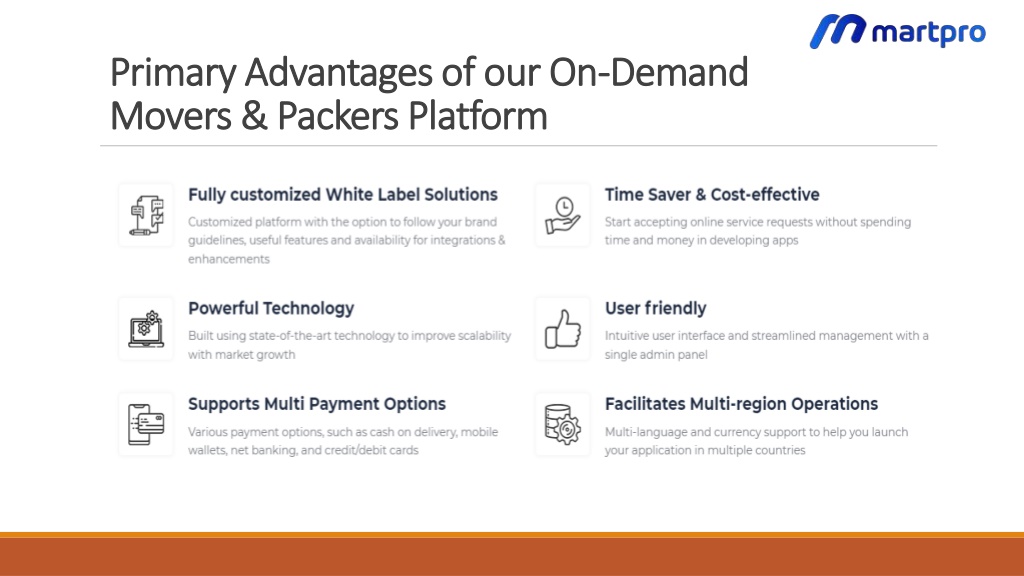 martpro

Primary Advantages of our On-Demand Movers & Packers Platform

Fully customized White Label Solutions
Customized platform with the option to follow your brand guidelines, useful features and availability for integrations & enhancements

Powerful Technology
Built using state-of-the-art technology to improve scalability with market growth

Supports Multi Payment Options
Various payment options, such as cash on delivery, mobile wallets, net banking, and credit/debit cards

Time Saver & Cost-effective
Start accepting online service requests without spending time and money in developing apps

User friendly
Intuitive user interface and streamlined management with a single admin panel

Facilitates Multi-region Operations
Multi-language and currency support to help you launch your application in multiple countries